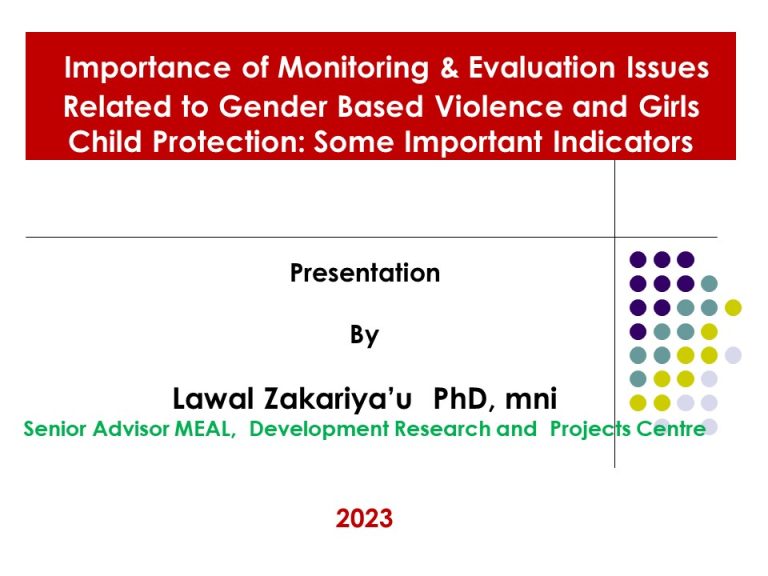 Importance of Monitoring & Evaluation Issues Related to Gender Based Violence and Girls Child Protection: Some Important Indicators

Presentation

By

Lawal Zakariya'u PhD, mni

Senior Advisor MEAL, Development Research and Projects Centre

2023